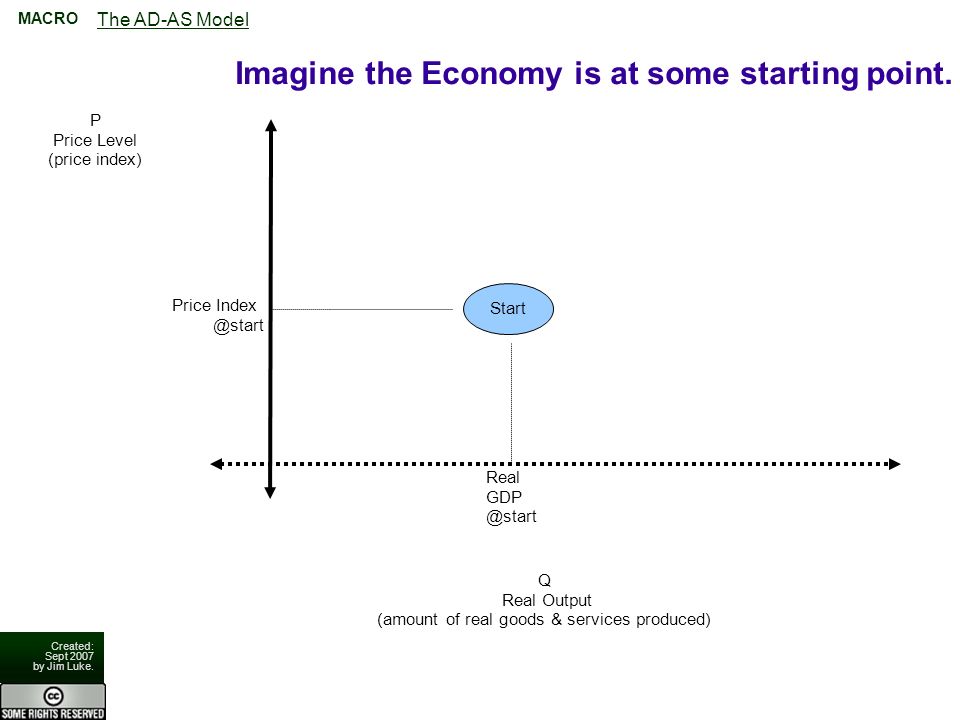 MACRO The AD-AS Model

Imagine the Economy is at some starting point.

P
Price Level
(price index)

Price Index
@start

Start

Real
GDP
@start

Q
Real Output
(amount of real goods & services produced)

Created:
Sept 2007
by Jim Luke.

cc
SOME RIGHTS RESERVED